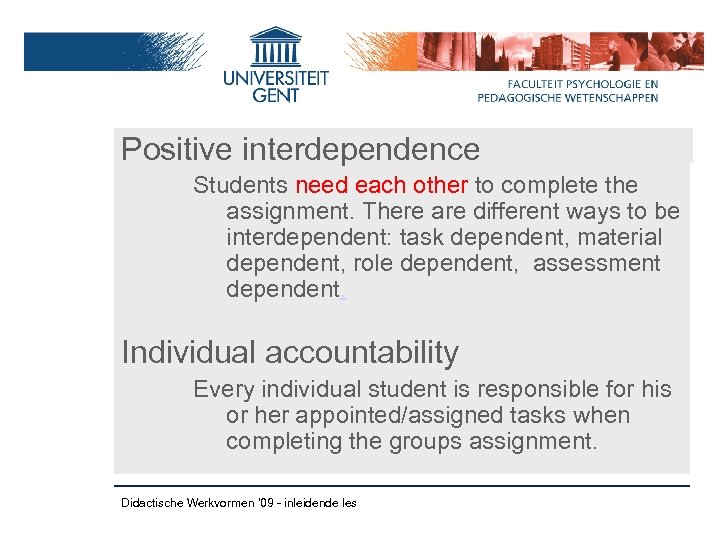 UNIVERSITEIT GENT

FACULTEIT PSYCHOLOGIE EN PEDAGOGISCHE WETENSCHAPPEN

Positive interdependence

Students need each other to complete the assignment. There are different ways to be interdependent: task dependent, material dependent, role dependent, assessment dependent.

Individual accountability

Every individual student is responsible for his or her appointed/assigned tasks when completing the groups assignment.

Didactische Werkvormen '09 - inleidende les